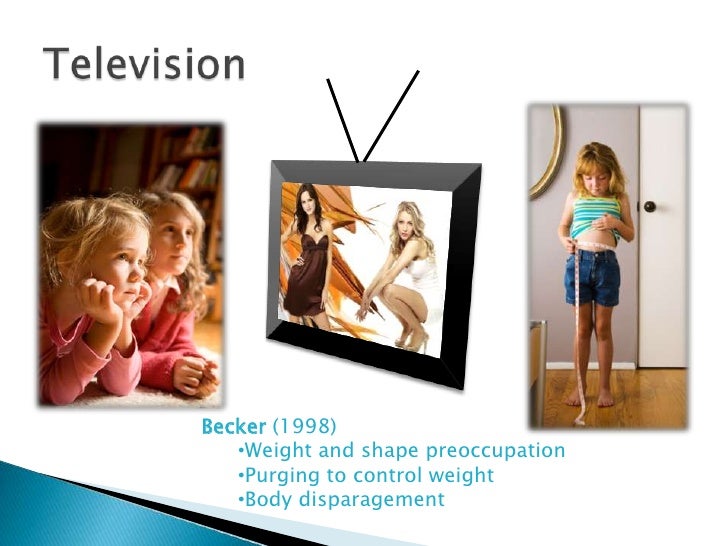 Television

Becker (1998)
•Weight and shape preoccupation
•Purging to control weight
•Body disparagement